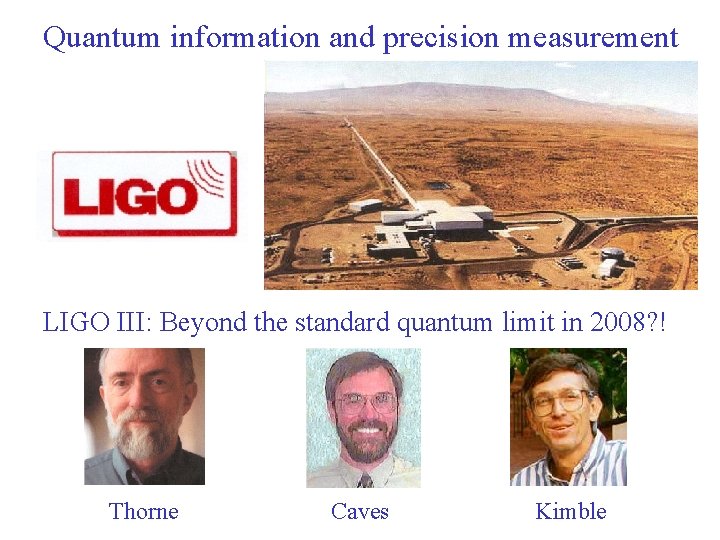 Quantum information and precision measurement

LIGO

LIGO III: Beyond the standard quantum limit in 2008?!

Thorne

Caves

Kimble